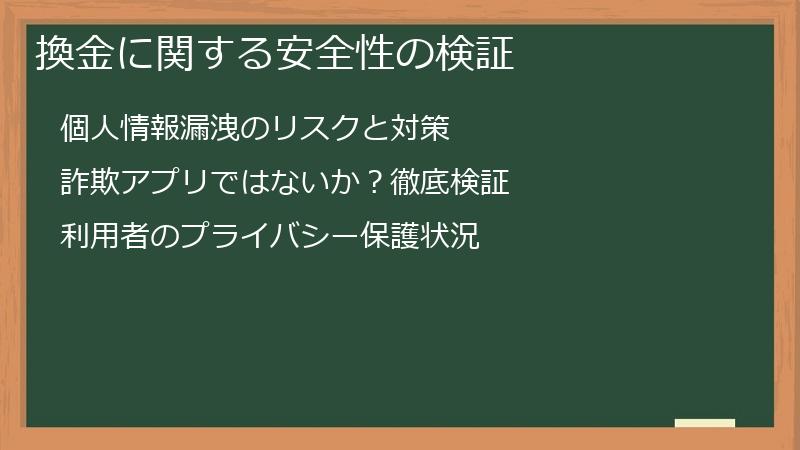 換金に関する安全性の検証

個人情報漏洩のリスクと対策

詐欺アプリではないか？徹底検証

利用者のプライバシー保護状況